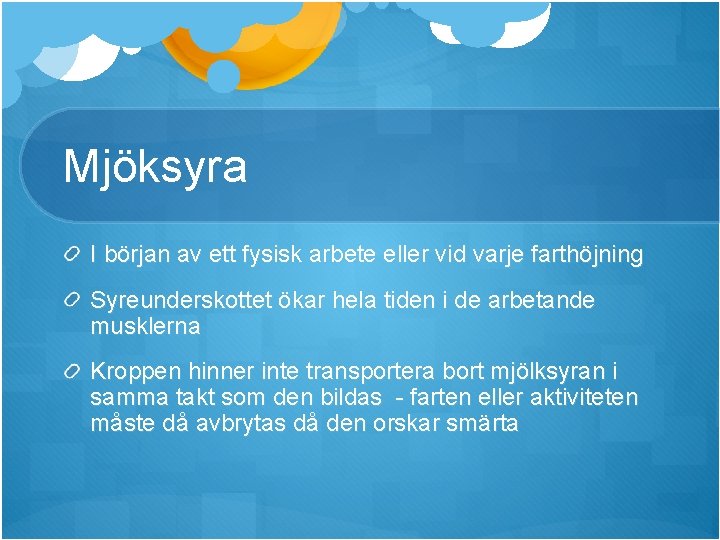 Mjöksyra

I början av ett fysisk arbete eller vid varje farthöjning

Syreunderskottet ökar hela tiden i de arbetande musklerna

Kroppen hinner inte transportera bort mjölksyran i samma takt som den bildas - farten eller aktiviteten måste då avbrytas då den orskar smärta